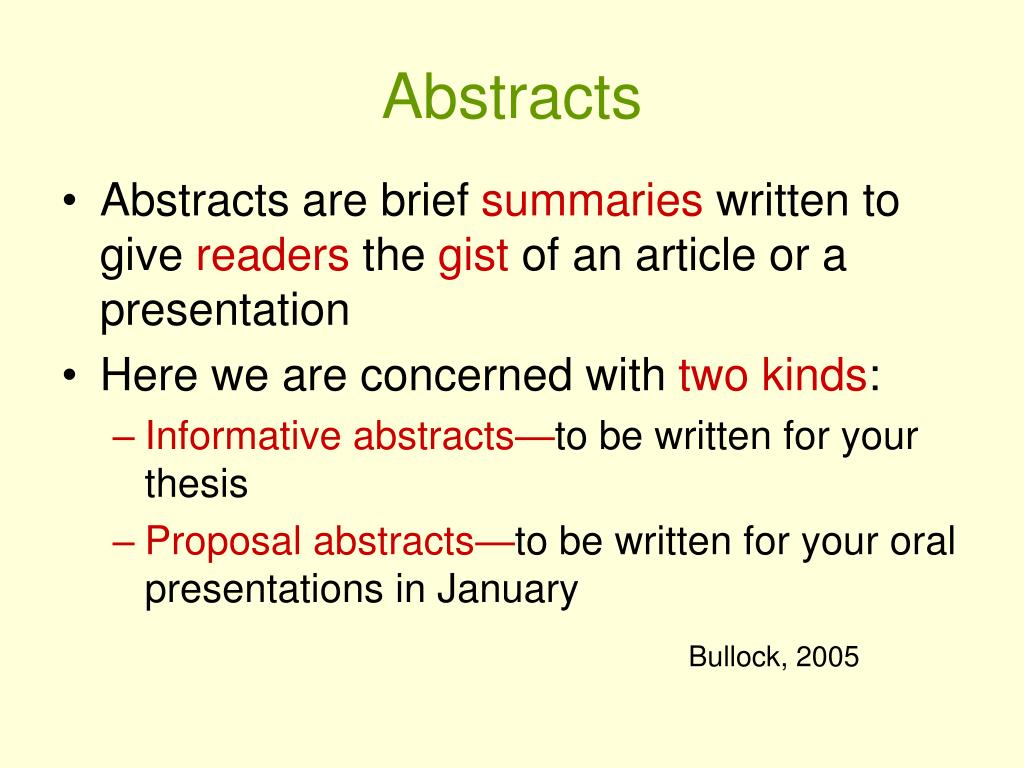 Abstracts

• Abstracts are brief summaries written to give readers the gist of an article or a presentation
• Here we are concerned with two kinds:
  – Informative abstracts—to be written for your thesis
  – Proposal abstracts—to be written for your oral presentations in January

Bullock, 2005